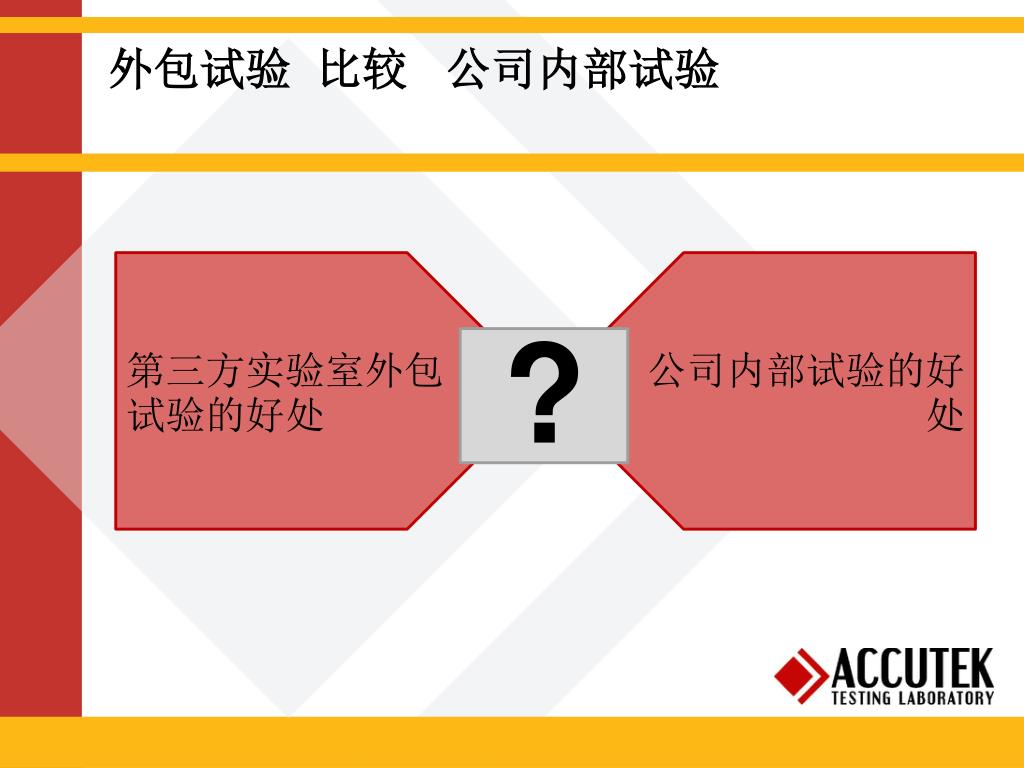 外包试验 比较 公司内部试验

第三方实验室外包试验的好处

?

公司内部试验的好处

ACCUTEK
TESTING LABORATORY